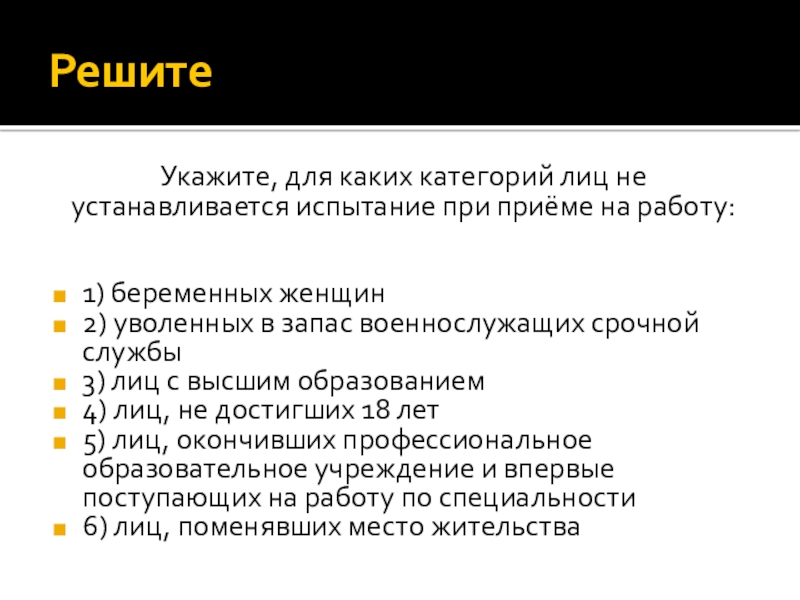 Решите

Укажите, для каких категорий лиц не устанавливается испытание при приёме на работу:

1) беременных женщин
2) уволенных в запас военнослужащих срочной службы
3) лиц с высшим образованием
4) лиц, не достигших 18 лет
5) лиц, окончивших профессиональное образовательное учреждение и впервые поступающих на работу по специальности
6) лиц, поменявших место жительства